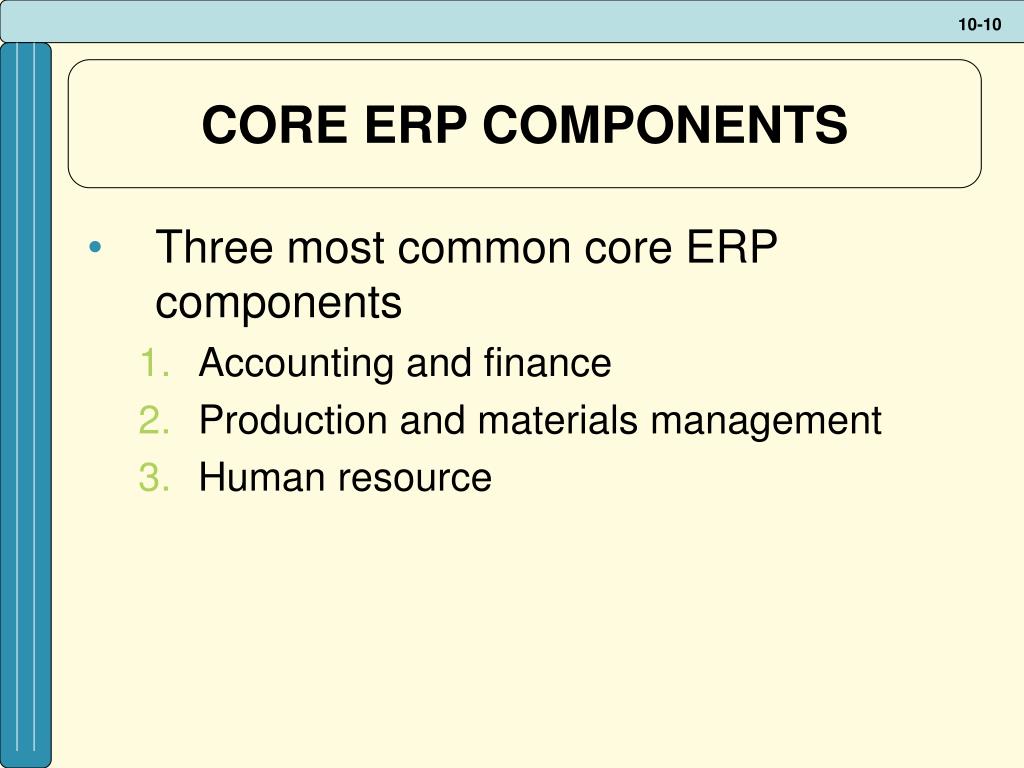 10-10

CORE ERP COMPONENTS

• Three most common core ERP components
1. Accounting and finance
2. Production and materials management
3. Human resource